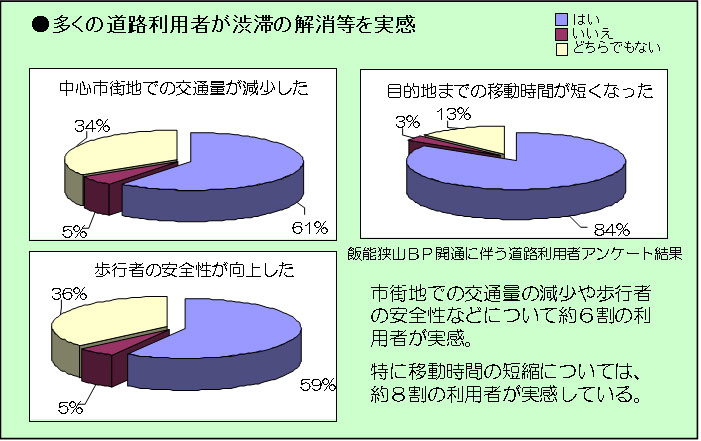 ●多くの道路利用者が渋滞の解消等を実感

はい
いいえ
どちらでもない

中心市街地での交通量が減少した
34%
5%
61%

目的地までの移動時間が短くなった
3%
13%
84%

飯能狭山ＢＰ開通に伴う道路利用者アンケート結果

歩行者の安全性が向上した
36%
5%
59%

市街地での交通量の減少や歩行者の安全性などについて約６割の利用者が実感。

特に移動時間の短縮については、約８割の利用者が実感している。